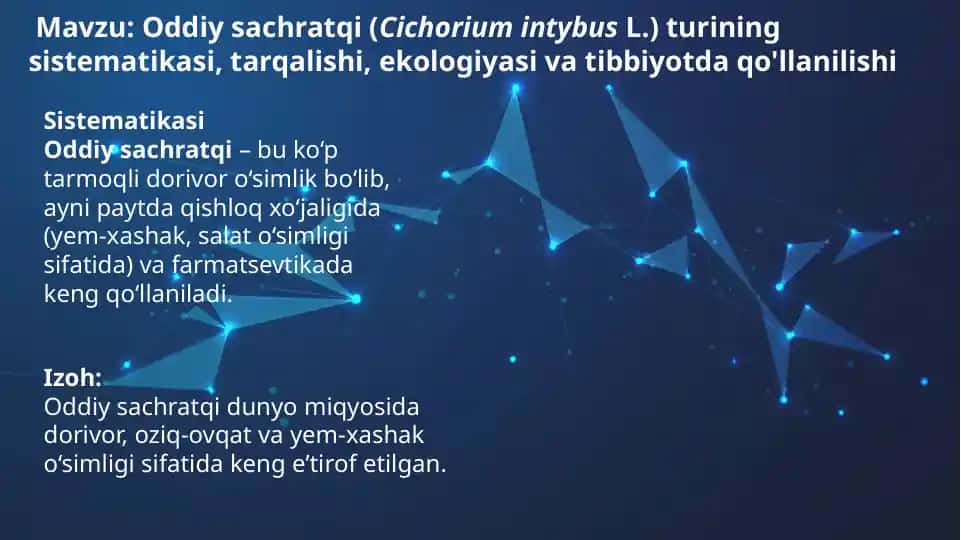 Mavzu: Oddiy sachratqi (Cichorium intybus L.) turining sistematikasi, tarqalishi, ekologiyasi va tibbiyotda qo'llanilishi

Sistematikasi
Oddiy sachratqi – bu ko‘p tarmoqli dorivor o‘simlik bo‘lib, ayni paytda qishloq xo‘jaligida (yem-xashak, salat o‘simligi sifatida) va farmatsevtikada keng qo‘llaniladi.

Izoh:
Oddiy sachratqi dunyo miqyosida dorivor, oziq-ovqat va yem-xashak o‘simligi sifatida keng e’tirof etilgan.